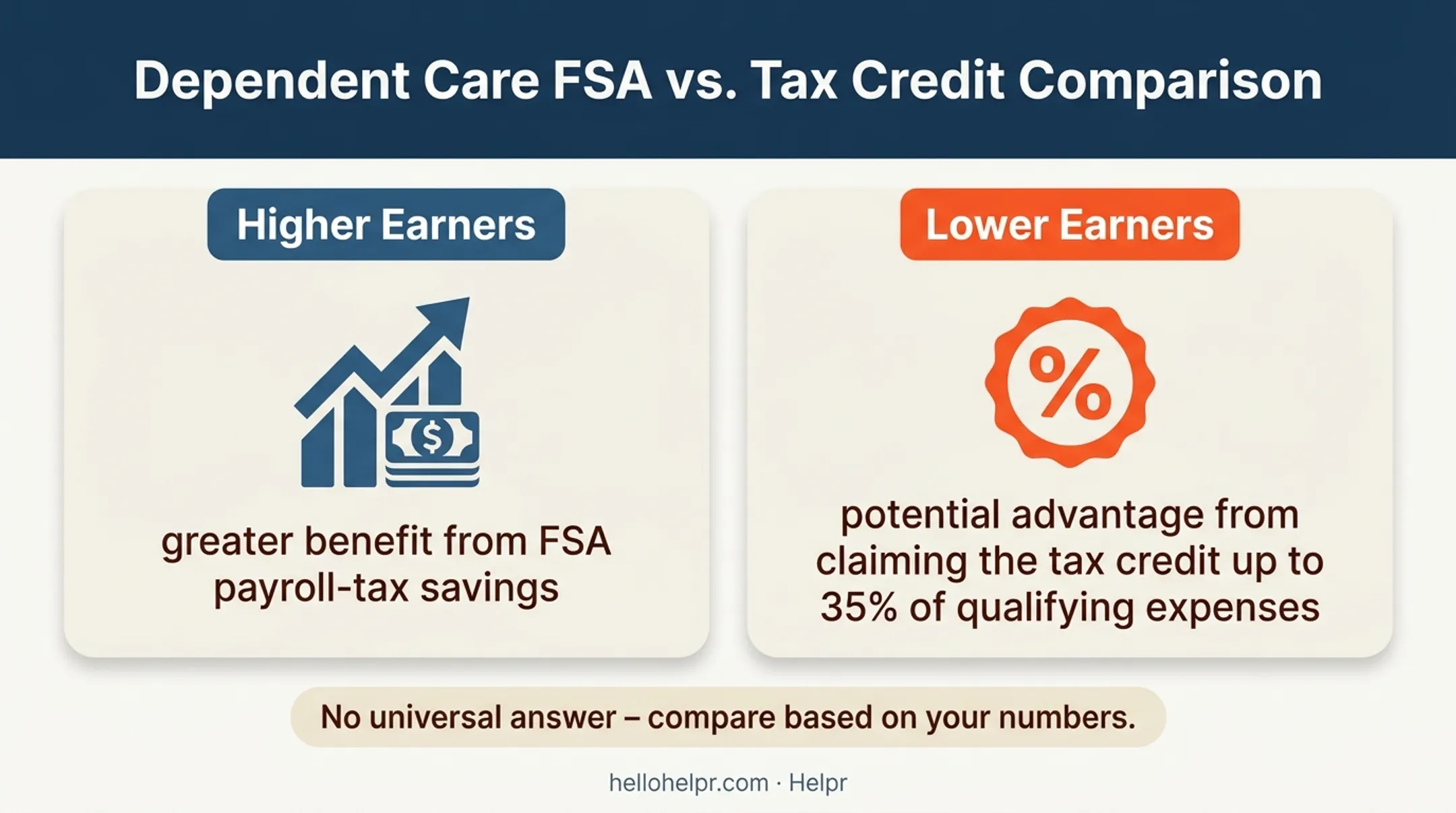 Dependent Care FSA vs. Tax Credit Comparison

Higher Earners

$

greater benefit from FSA payroll-tax savings

Lower Earners

%

potential advantage from claiming the tax credit up to 35% of qualifying expenses

No universal answer – compare based on your numbers.

hellohelpr.com · Helpr